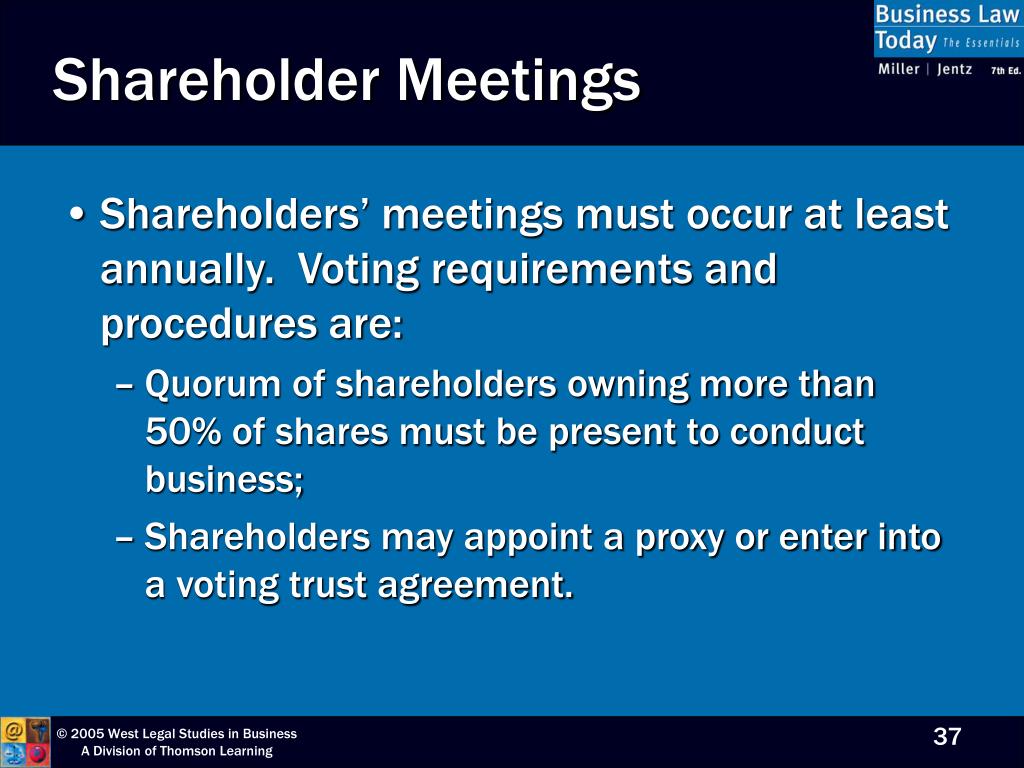 Shareholder Meetings

Business Law Today The Essentials
Miller | Jentz 7th Ed.

• Shareholders’ meetings must occur at least annually. Voting requirements and procedures are:

– Quorum of shareholders owning more than 50% of shares must be present to conduct business;

– Shareholders may appoint a proxy or enter into a voting trust agreement.

© 2005 West Legal Studies in Business
A Division of Thomson Learning

37